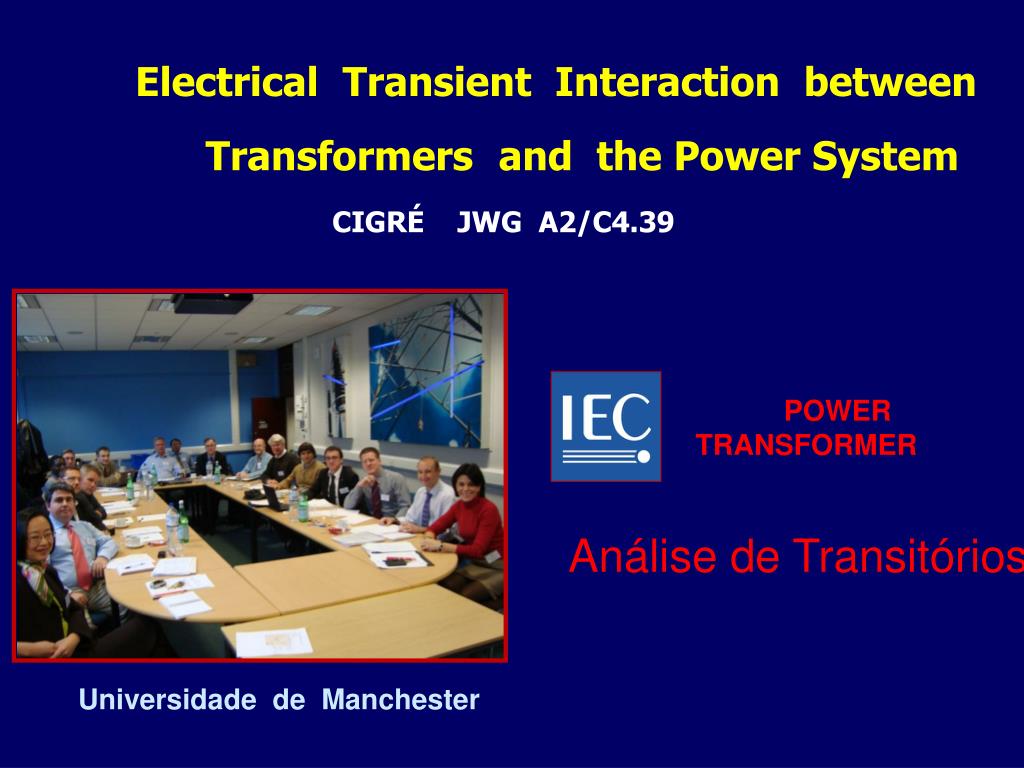 Electrical Transient Interaction between Transformers and the Power System

CIGRÉ JWG A2/C4.39

IEC

POWER TRANSFORMER

Análise de Transitórios

Universidade de Manchester